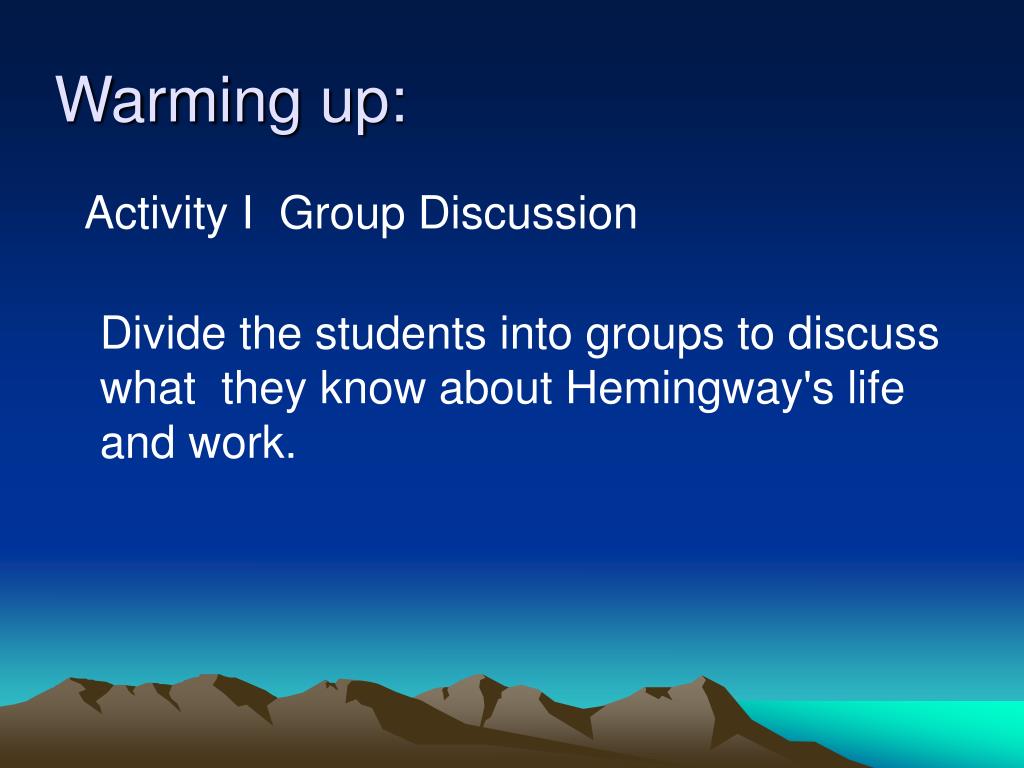 Warming up:

Activity I Group Discussion

Divide the students into groups to discuss what they know about Hemingway's life and work.